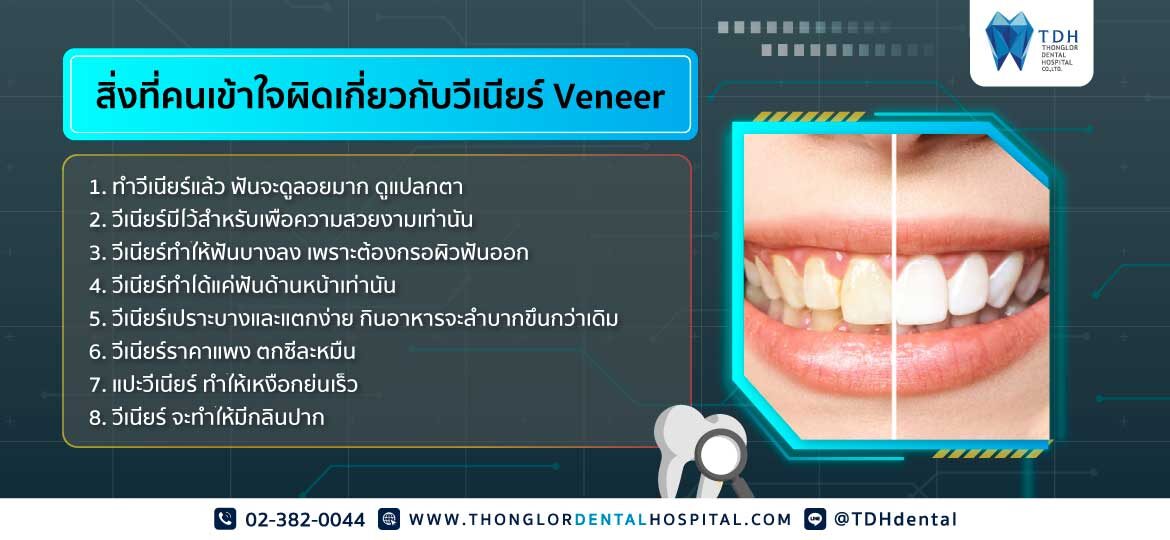 TDH
THONGLOR DENTAL HOSPITAL CO.,LTD.

สิ่งที่คนเข้าใจผิดเกี่ยวกับวีเนียร์ Veneer

1. ทำวีเนียร์แล้ว ฟันจะดูลอยมาก ดูแปลกตา
2. วีเนียร์มีไว้สำหรับเพื่อความสวยงามเท่านั้น
3. วีเนียร์ทำให้ฟันบางลง เพราะต้องกรอผิวฟันออก
4. วีเนียร์ทำได้แค่ฟันด้านหน้าเท่านั้น
5. วีเนียร์เปราะบางและแตกง่าย กินอาหารจะลำบากขึ้นกว่าเดิม
6. วีเนียร์ราคาแพง ตกซี่ละหมื่น
7. แปะวีเนียร์ ทำให้เหงือกย่นเร็ว
8. วีเนียร์ จะทำให้มีกลิ่นปาก

02-382-0044 WWW.THONGLORDENTALHOSPITAL.COM @TDHdental